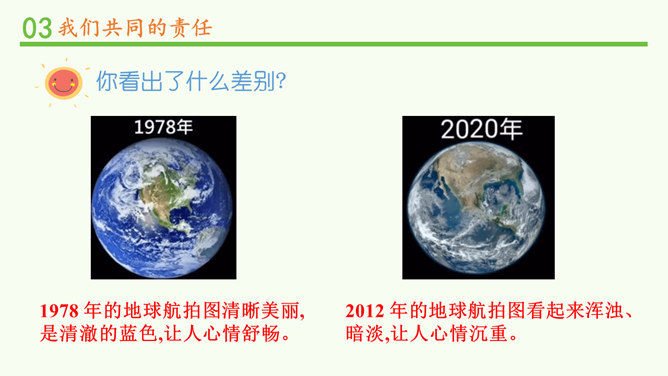 03 我们共同的责任

你看出了什么差别?

1978年

2020年

1978 年的地球航拍图清晰美丽,是清澈的蓝色,让人心情舒畅。

2012 年的地球航拍图看起来浑浊、暗淡,让人心情沉重。